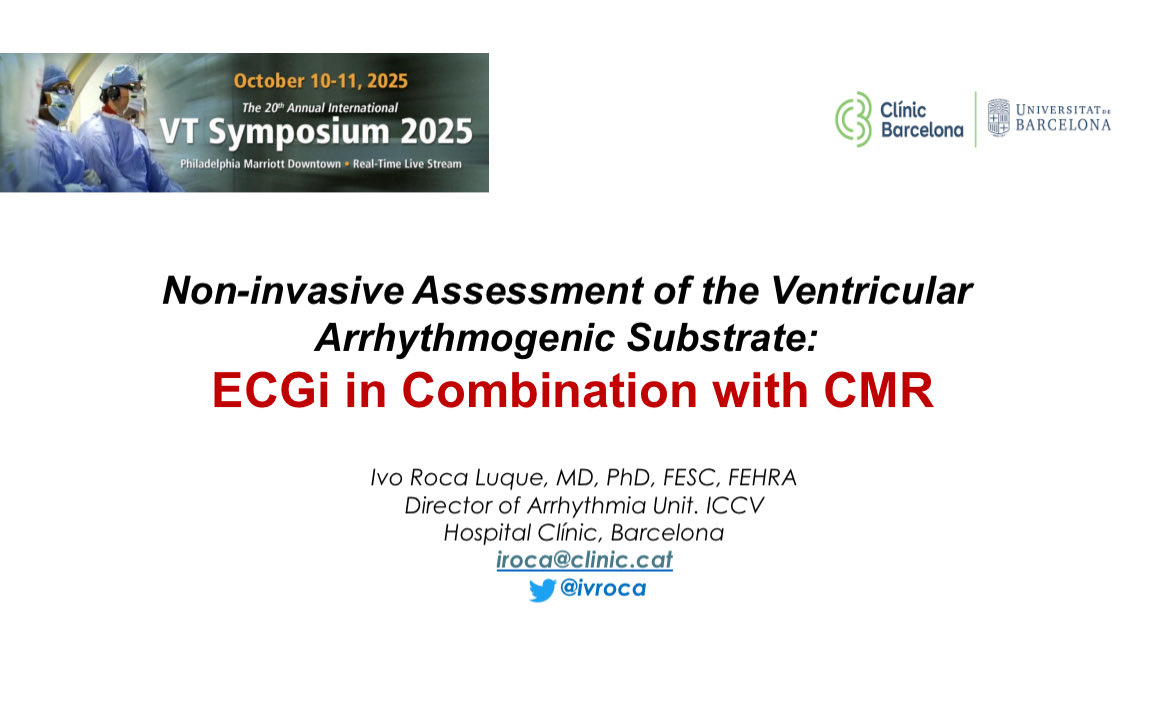 October 10-11, 2025
The 20th Annual International
VT Symposium 2025
Philadelphia Marriott Downtown • Real-Time Live Stream

Clínic Barcelona

UNIVERSITAT DE BARCELONA

Non-invasive Assessment of the Ventricular Arrhythmogenic Substrate:
ECGi in Combination with CMR

Ivo Roca Luque, MD, PhD, FESC, FEHRA
Director of Arrhythmia Unit. ICCV
Hospital Clínic, Barcelona
iroca@clinic.cat
@ivroca